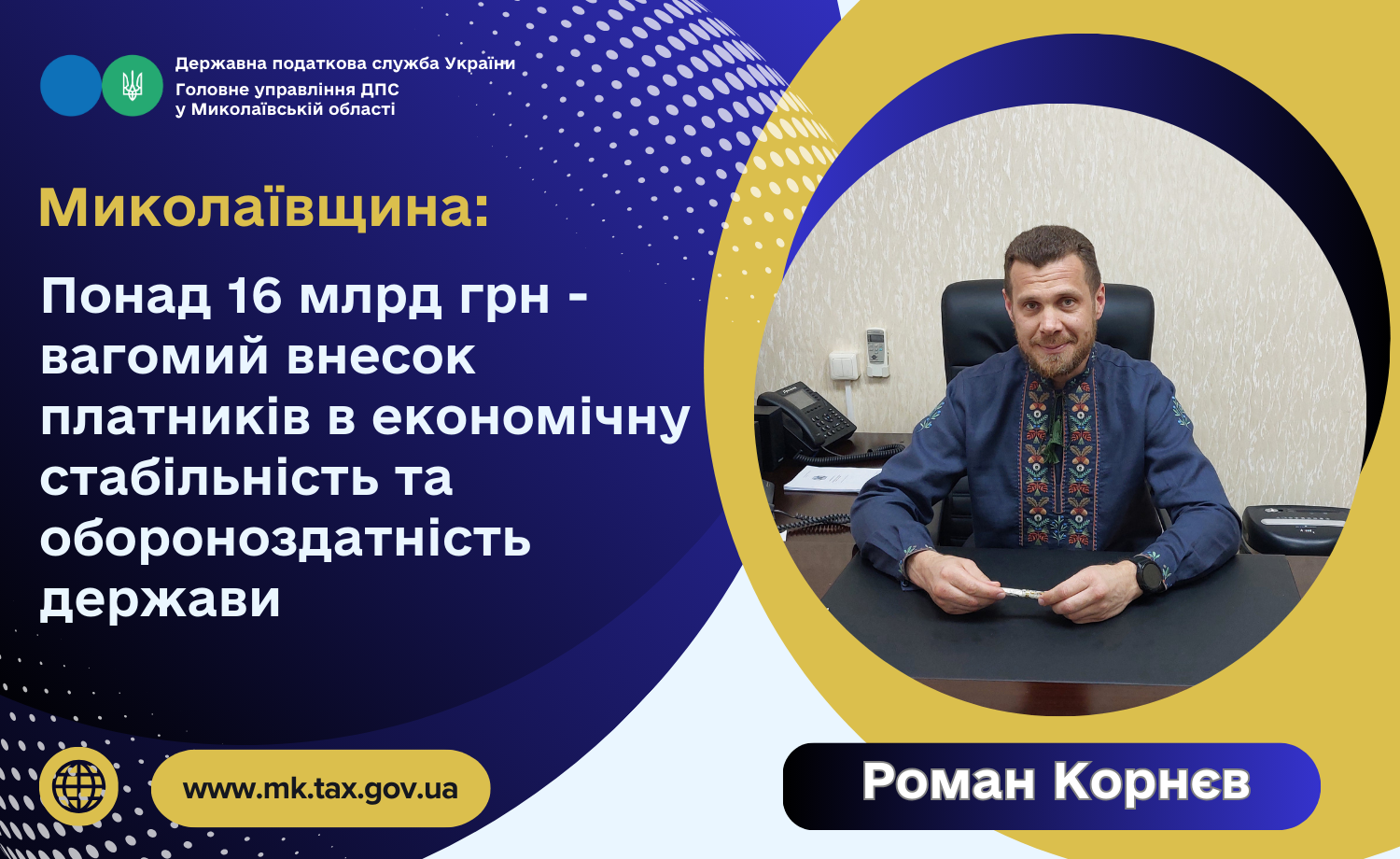 Державна податкова служба України
Головне управління ДПС у Миколаївській області

Миколаївщина:

Понад 16 млрд грн - вагомий внесок платників в економічну стабільність та обороноздатність держави

www.mk.tax.gov.ua

Роман Корнєв